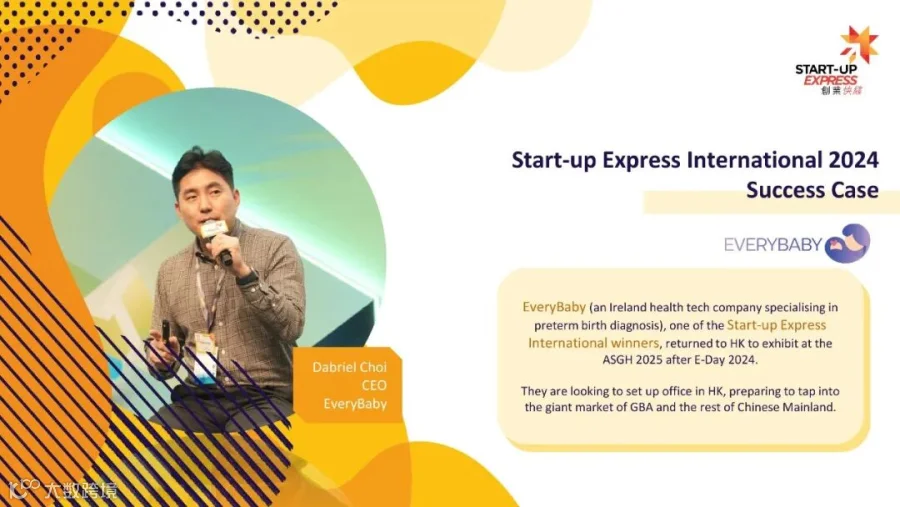 START-UP EXPRESS 創業快綫

Start-up Express International 2024 Success Case

EVERYBABY

Dabriel Choi
CEO
EveryBaby

EveryBaby (an Ireland health tech company specialising in preterm birth diagnosis), one of the Start-up Express International winners, returned to HK to exhibit at the ASGH 2025 after E-Day 2024.

They are looking to set up office in HK, preparing to tap into the giant market of GBA and the rest of Chinese Mainland.

大数跨境